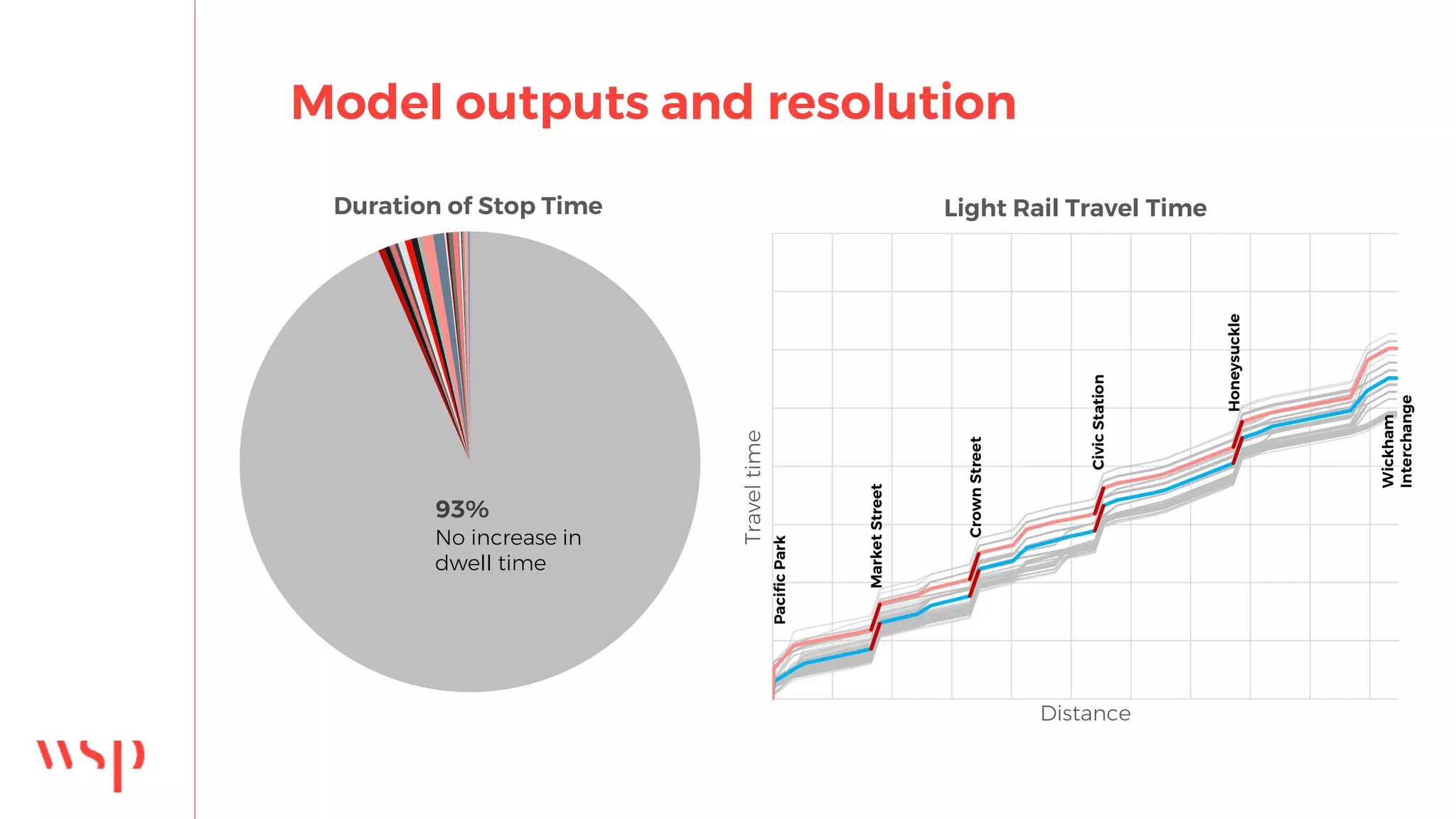 Model outputs and resolution

Duration of Stop Time

93%
No increase in dwell time

Light Rail Travel Time

Travel time

Pacific Park

Market Street

Crown Street

Civic Station

Honeysuckle

Wickham Interchange

Distance

wsp